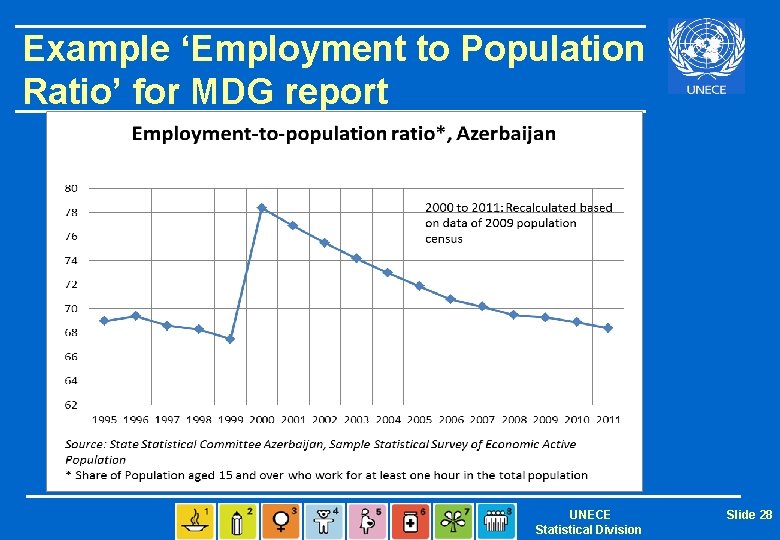 Example ‘Employment to Population Ratio’ for MDG report

UNECE

Employment-to-population ratio*, Azerbaijan

80
78
76
74
72
70
68
66
64
62

2000 to 2011: Recalculated based on data of 2009 population census

1995 1996 1997 1998 1999 2000 2001 2002 2003 2004 2005 2006 2007 2008 2009 2010 2011

Source: State Statistical Committee Azerbaijan, Sample Statistical Survey of Economic Active Population
* Share of Population aged 15 and over who work for at least one hour in the total population

1 2 3 4 5 6 7 8

UNECE
Statistical Division

Slide 28